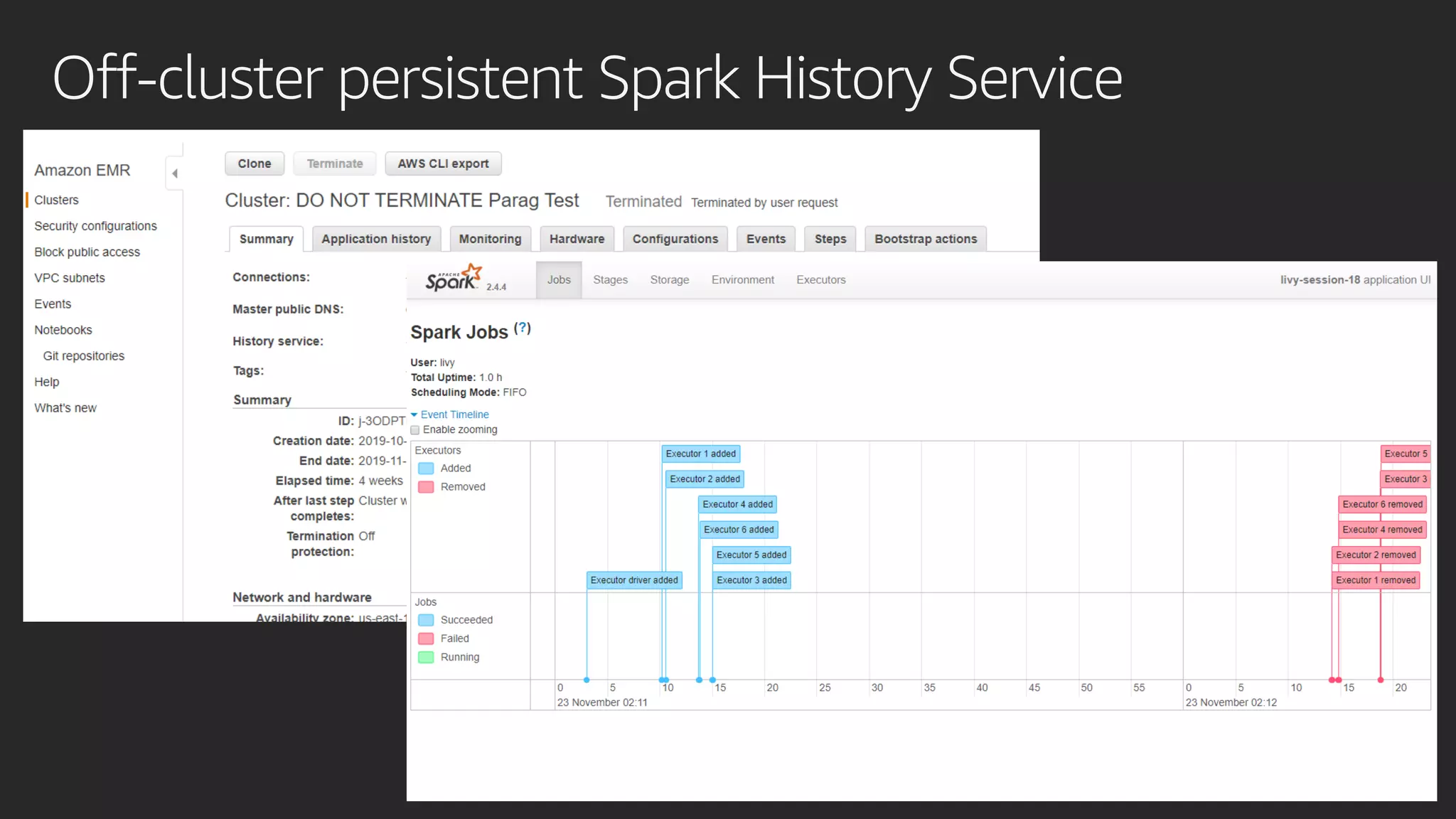 Off-cluster persistent Spark History Service

Amazon EMR

Clusters
Security configurations
Block public access
VPC subnets
Events
Notebooks
Git repositories
Help
What's new

Clone Terminate AWS CLI export

Cluster: DO NOT TERMINATE Parag Test Terminated Terminated by user request

Summary Application history Monitoring Hardware Configurations Events Steps Bootstrap actions

Connections:
Master public DNS:
History service:
Tags:

Summary
ID: j-3ODPT
Creation date: 2019-10-
End date: 2019-11-
Elapsed time: 4 weeks
After last step completes: Cluster w
Termination protection: Off

Network and hardware
Availability zone: us-east-1

APACHE Spark 2.4.4 Jobs Stages Storage Environment Executors livy-session-18 application UI

Spark Jobs (?)

User: livy
Total Uptime: 1.0 h
Scheduling Mode: FIFO

Event Timeline
Enable zooming

Executors
Added
Removed

Executor 1 added
Executor 2 added
Executor 4 added
Executor 6 added
Executor 5 added
Executor driver added
Executor 3 added
Executor 5
Executor 3
Executor 6 removed
Executor 4 removed
Executor 2 removed
Executor 1 removed

Jobs
Succeeded
Failed
Running

0 5 10 15 20 25 30 35 40 45 50 55 0 5 10 15 20
23 November 02:11
23 November 02:12